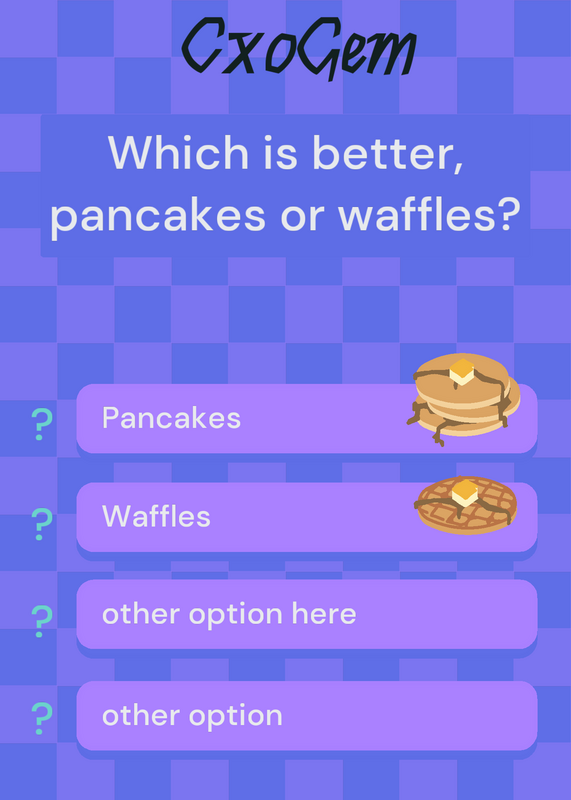 CxoGem

Which is better, pancakes or waffles?

? Pancakes

? Waffles

? other option here

? other option